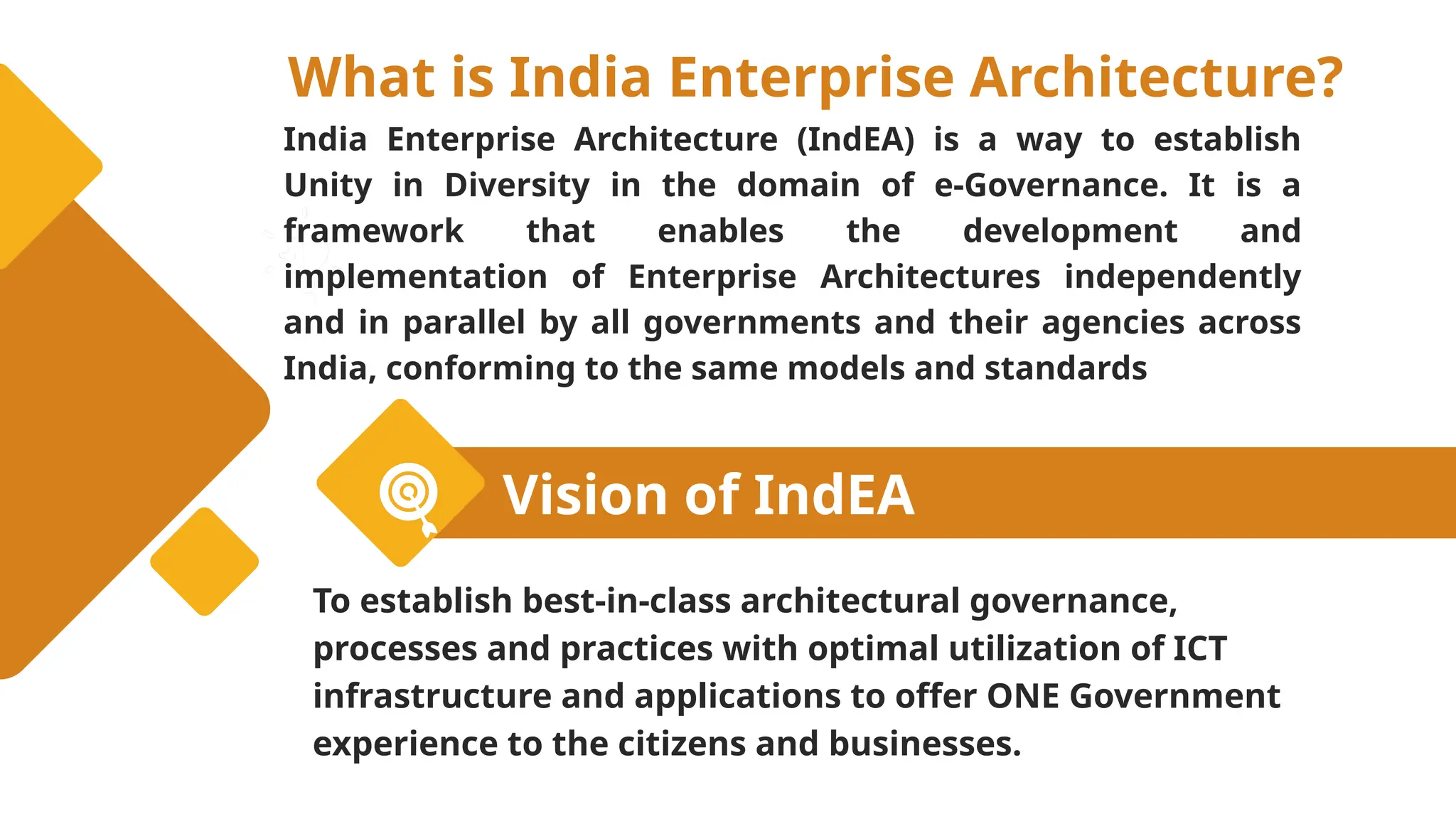 What is India Enterprise Architecture?

India Enterprise Architecture (IndEA) is a way to establish Unity in Diversity in the domain of e-Governance. It is a framework that enables the development and implementation of Enterprise Architectures independently and in parallel by all governments and their agencies across India, conforming to the same models and standards

Vision of IndEA

To establish best-in-class architectural governance, processes and practices with optimal utilization of ICT infrastructure and applications to offer ONE Government experience to the citizens and businesses.